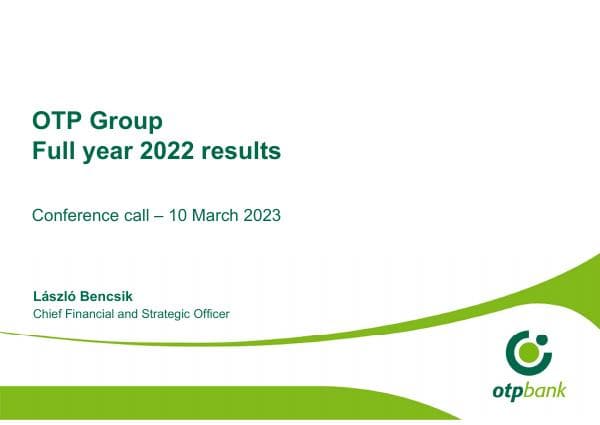 OTP Group
Full year 2022 results

Conference call – 10 March 2023

László Bencsik
Chief Financial and Strategic Officer

otpbank